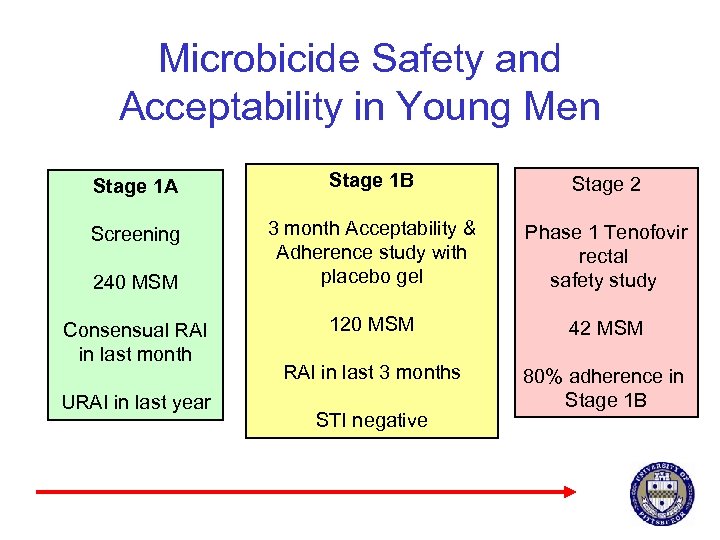 Microbicide Safety and Acceptability in Young Men

Stage 1A

Screening

240 MSM

Consensual RAI in last month

URAI in last year

Stage 1B

3 month Acceptability & Adherence study with placebo gel

120 MSM

RAI in last 3 months

STI negative

Stage 2

Phase 1 Tenofovir rectal safety study

42 MSM

80% adherence in Stage 1B

UNIVERSITY OF PITTSBURGH